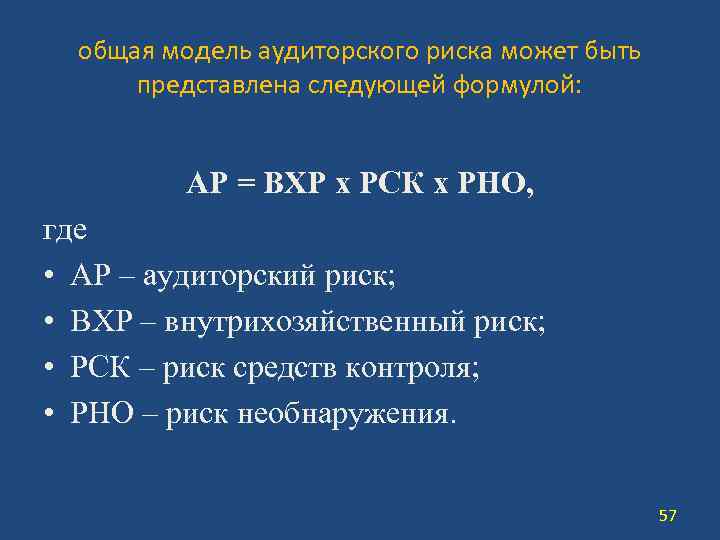 общая модель аудиторского риска может быть представлена следующей формулой:

АР = ВХР х РСК х РНО,

где

• АР – аудиторский риск;
• ВХР – внутрихозяйственный риск;
• РСК – риск средств контроля;
• РНО – риск необнаружения.

57